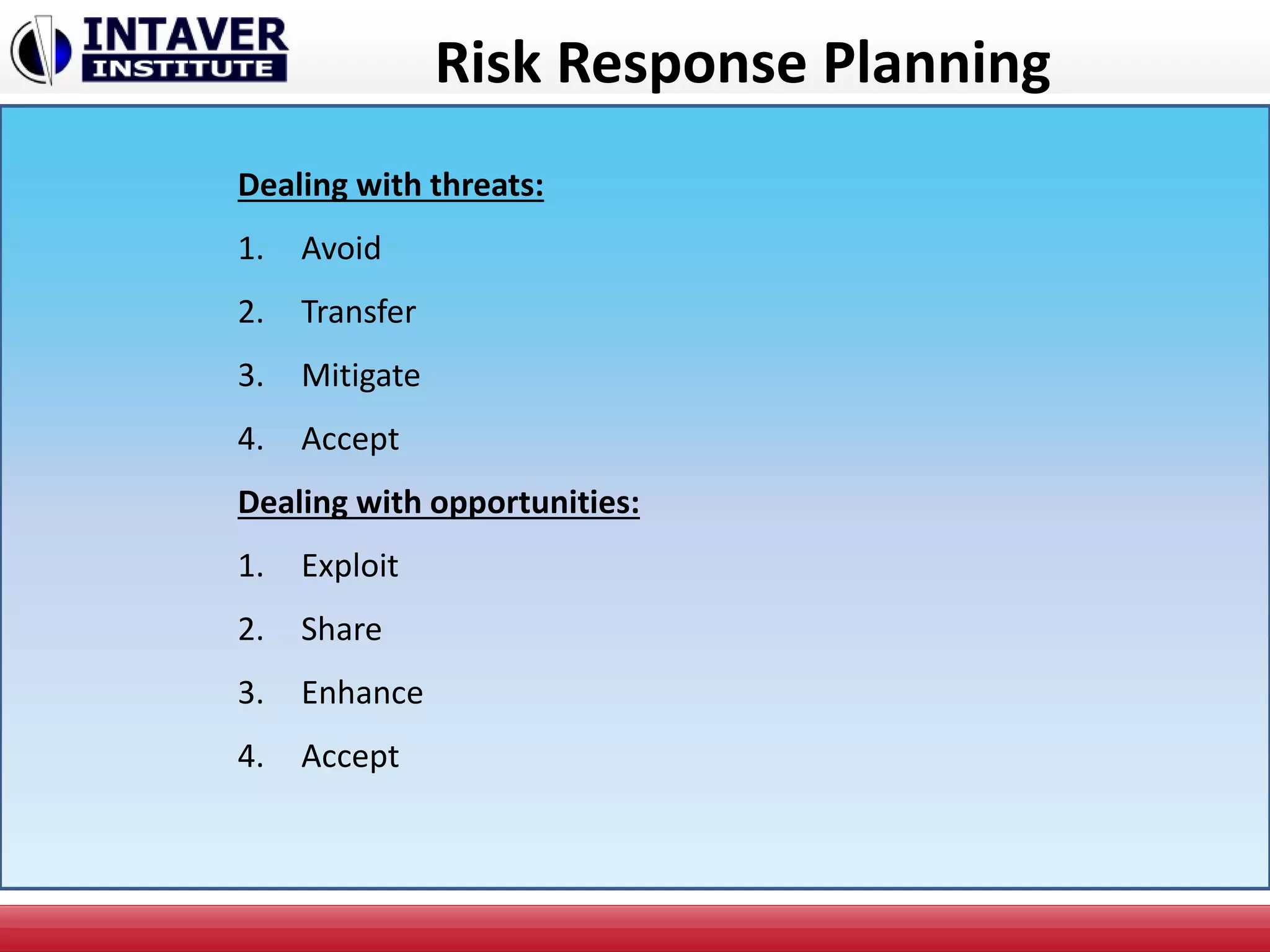 INTAVER INSTITUTE

Risk Response Planning

Dealing with threats:

1. Avoid
2. Transfer
3. Mitigate
4. Accept

Dealing with opportunities:

1. Exploit
2. Share
3. Enhance
4. Accept